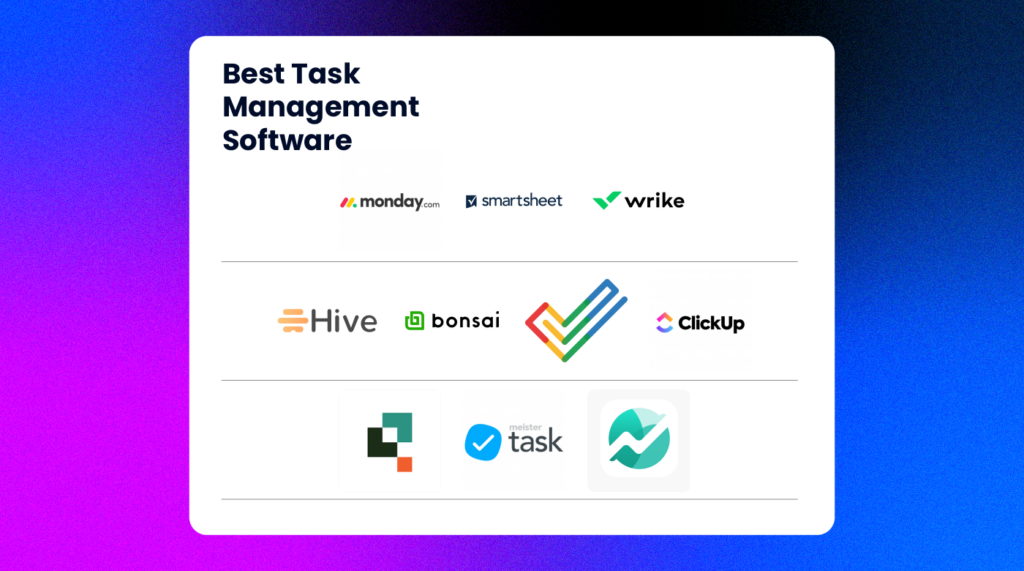 Best Task Management Software

monday.com smartsheet wrike

Hive bonsai ClickUp

meister task